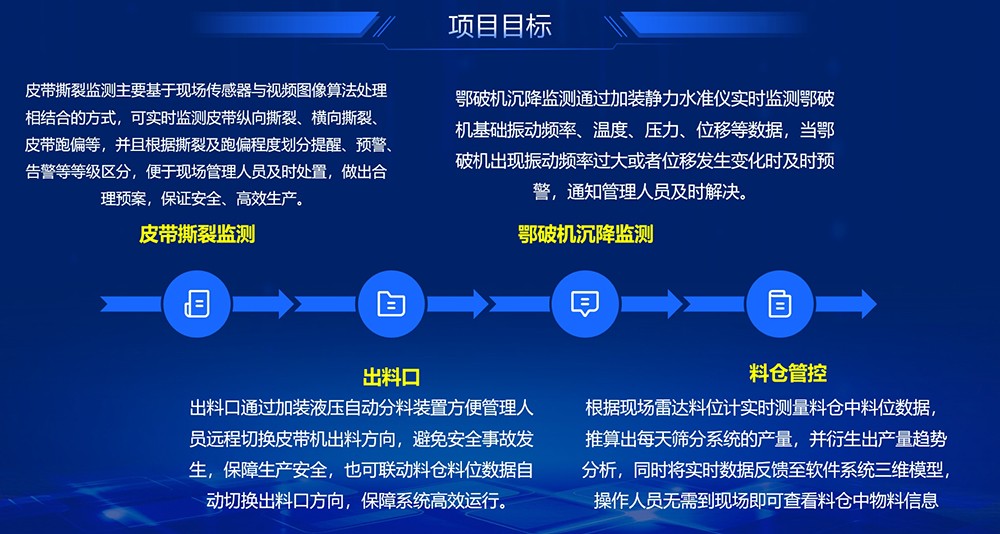 项目目标

皮带撕裂监测主要基于现场传感器与视频图像算法处理相结合的方式，可实时监测皮带纵向撕裂、横向撕裂、皮带跑偏等，并且根据撕裂及跑偏程度划分提醒、预警、告警等等级区分，便于现场管理人员及时处置，做出合理预案，保证安全、高效生产。

皮带撕裂监测

鄂破机沉降监测通过加装静力水准仪实时监测鄂破机基础振动频率、温度、压力、位移等数据，当鄂破机出现振动频率过大或者位移发生变化时及时预警，通知管理人员及时解决。

鄂破机沉降监测

出料口

出料口通过加装液压自动分料装置方便管理人员远程切换皮带机出料方向，避免安全事故发生，保障生产安全，也可联动料仓料位数据自动切换出料口方向，保障系统高效运行。

料仓管控

根据现场雷达料位计实时测量料仓中料位数据，推算出每天筛分系统的产量，并衍生出产量趋势分析，同时将实时数据反馈至软件系统三维模型，操作人员无需到现场即可查看料仓中物料信息